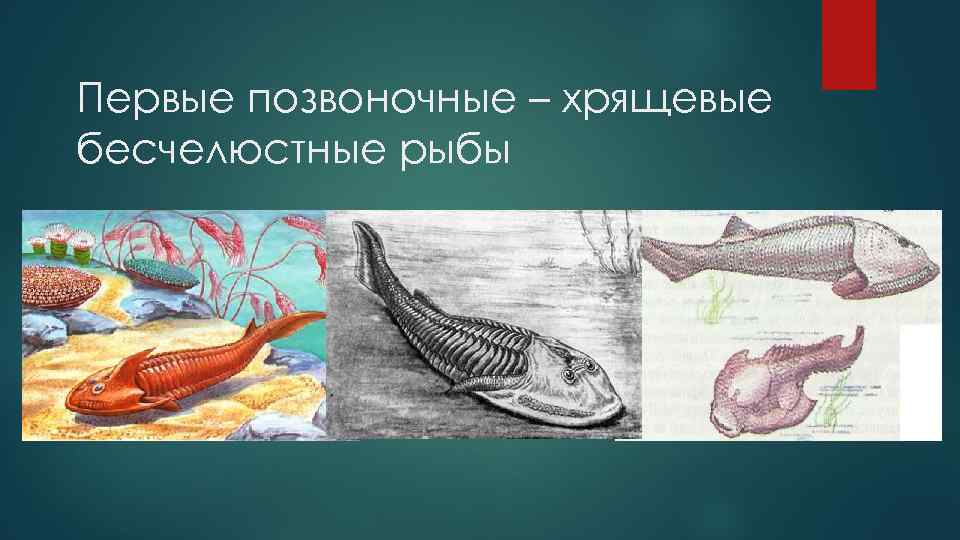 Первые позвоночные – хрящевые бесчелюстные рыбы